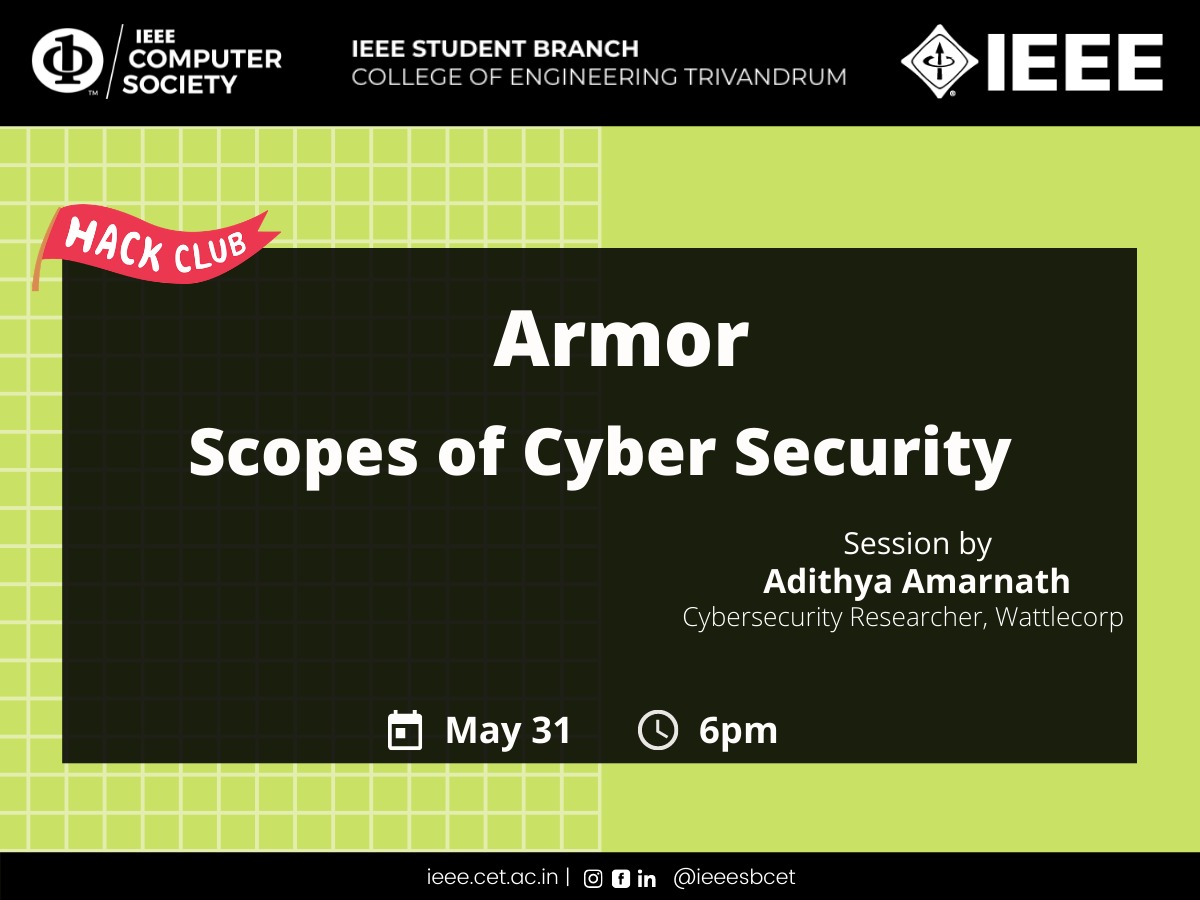 IEEE COMPUTER SOCIETY

IEEE STUDENT BRANCH
COLLEGE OF ENGINEERING TRIVANDRUM

IEEE

HACK CLUB

Armor

Scopes of Cyber Security

Session by
Adithya Amarnath
Cybersecurity Researcher, Wattlecorp

May 31 6pm

ieee.cet.ac.in | @ieeesbcet